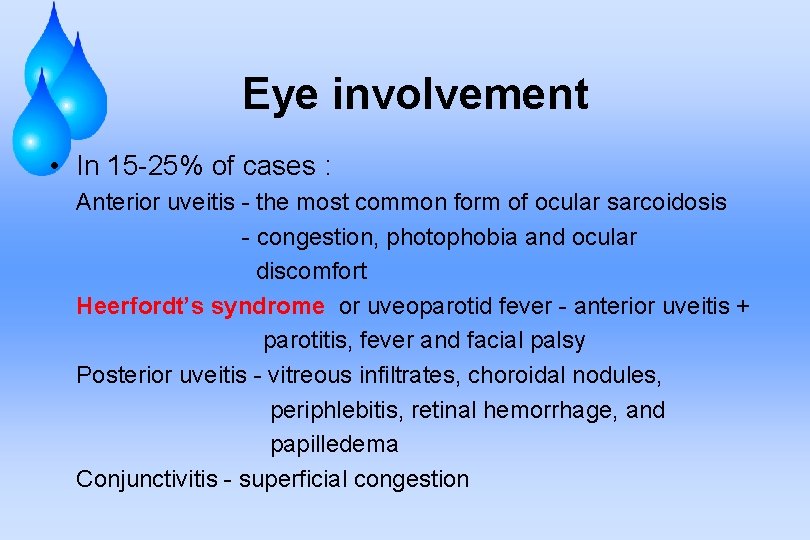 Eye involvement

• In 15-25% of cases :

Anterior uveitis - the most common form of ocular sarcoidosis
- congestion, photophobia and ocular discomfort

Heerfordt's syndrome or uveoparotid fever - anterior uveitis + parotitis, fever and facial palsy

Posterior uveitis - vitreous infiltrates, choroidal nodules, periphlebitis, retinal hemorrhage, and papilledema

Conjunctivitis - superficial congestion